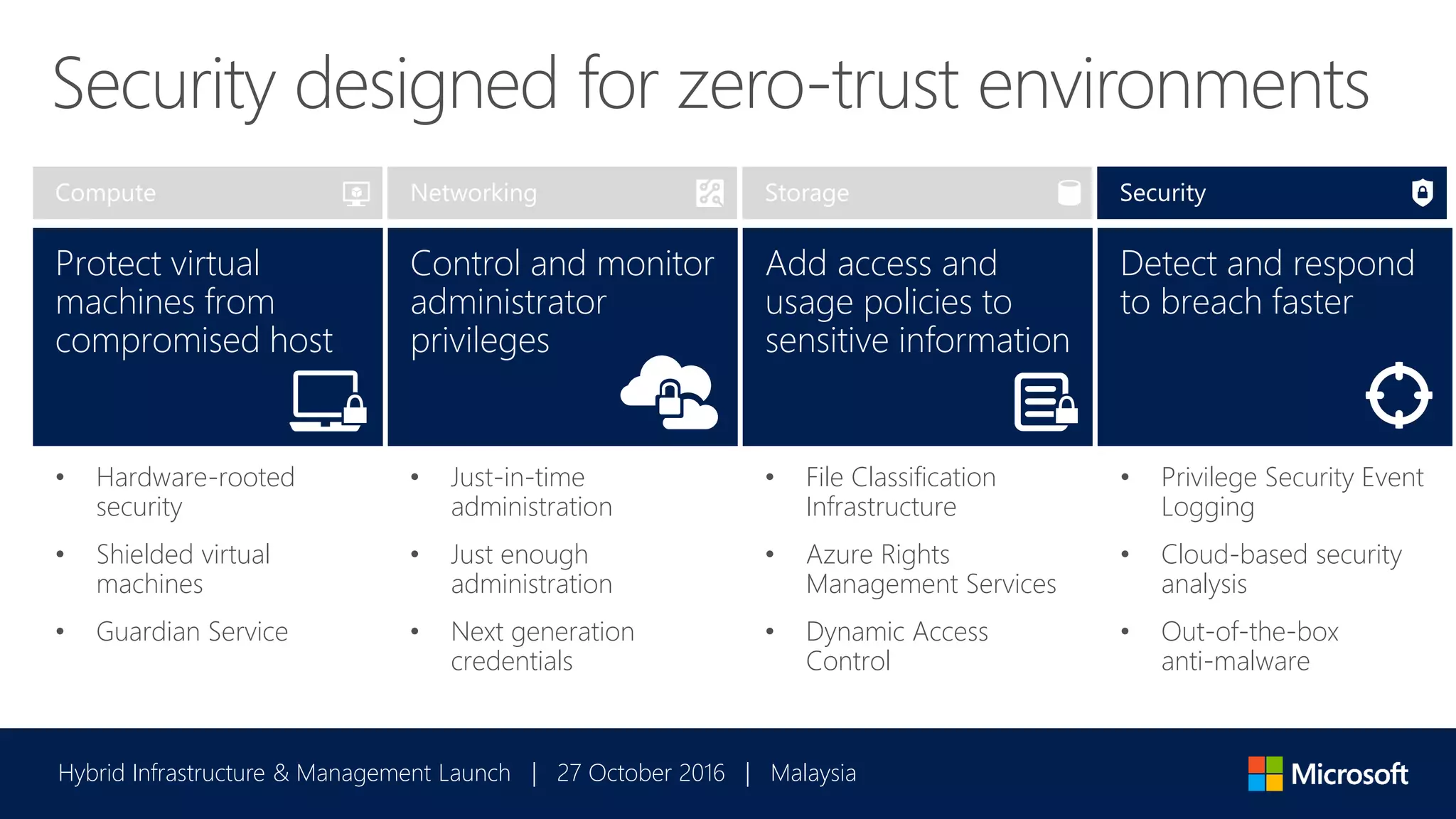 Security designed for zero-trust environments

Compute

Protect virtual machines from compromised host

- Hardware-rooted security
- Shielded virtual machines
- Guardian Service

Networking

Control and monitor administrator privileges

- Just-in-time administration
- Just enough administration
- Next generation credentials

Storage

Add access and usage policies to sensitive information

- File Classification Infrastructure
- Azure Rights Management Services
- Dynamic Access Control

Security

Detect and respond to breach faster

- Privilege Security Event Logging
- Cloud-based security analysis
- Out-of-the-box anti-malware

Hybrid Infrastructure & Management Launch | 27 October 2016 | Malaysia

Microsoft